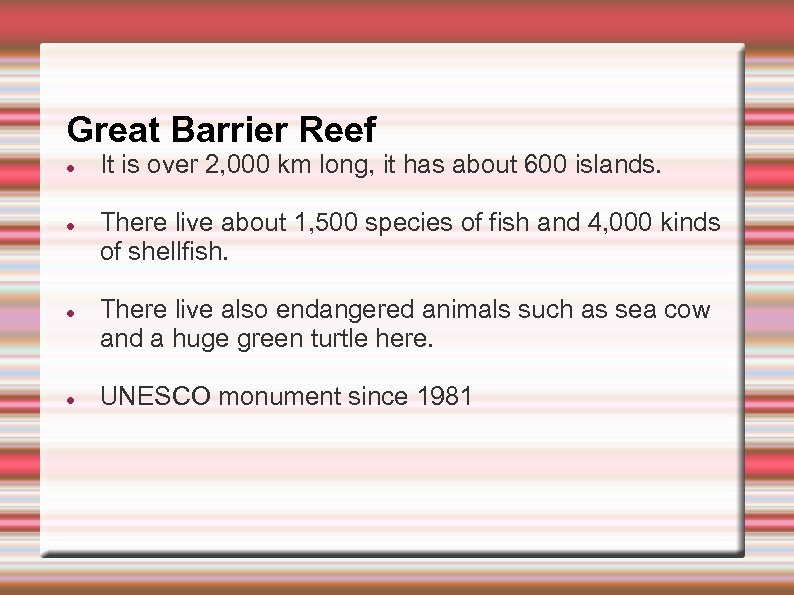 Great Barrier Reef

- It is over 2,000 km long, it has about 600 islands.

- There live about 1,500 species of fish and 4,000 kinds of shellfish.

- There live also endangered animals such as sea cow and a huge green turtle here.

- UNESCO monument since 1981